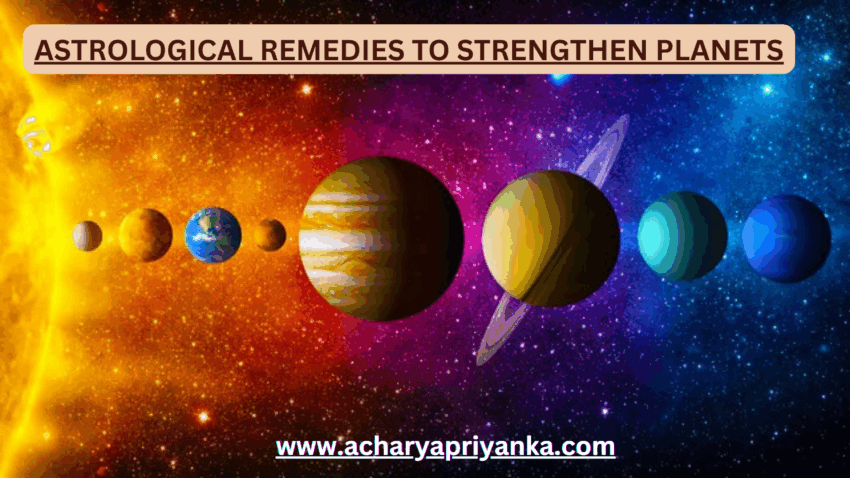 ASTROLOGICAL REMEDIES TO STRENGTHEN PLANETS

www.acharyapriyanka.com